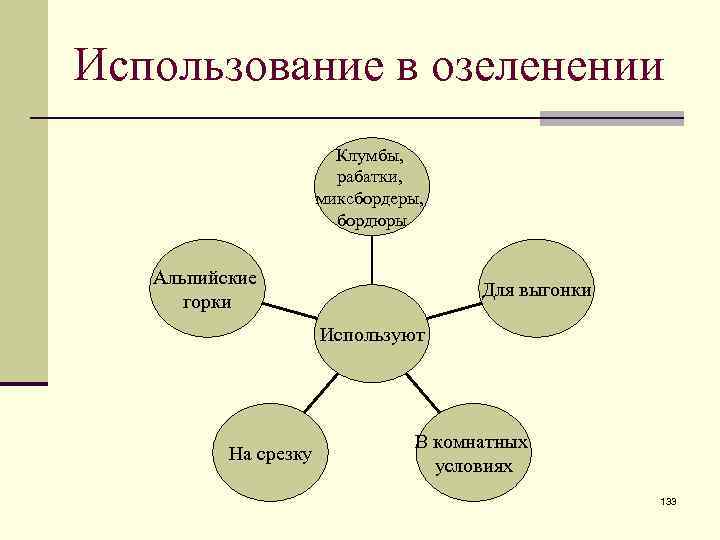 Использование в озеленении

Клумбы, рабатки, миксбордеры, бордюры

Альпийские горки

Для выгонки

Используют

На срезку

В комнатных условиях

133